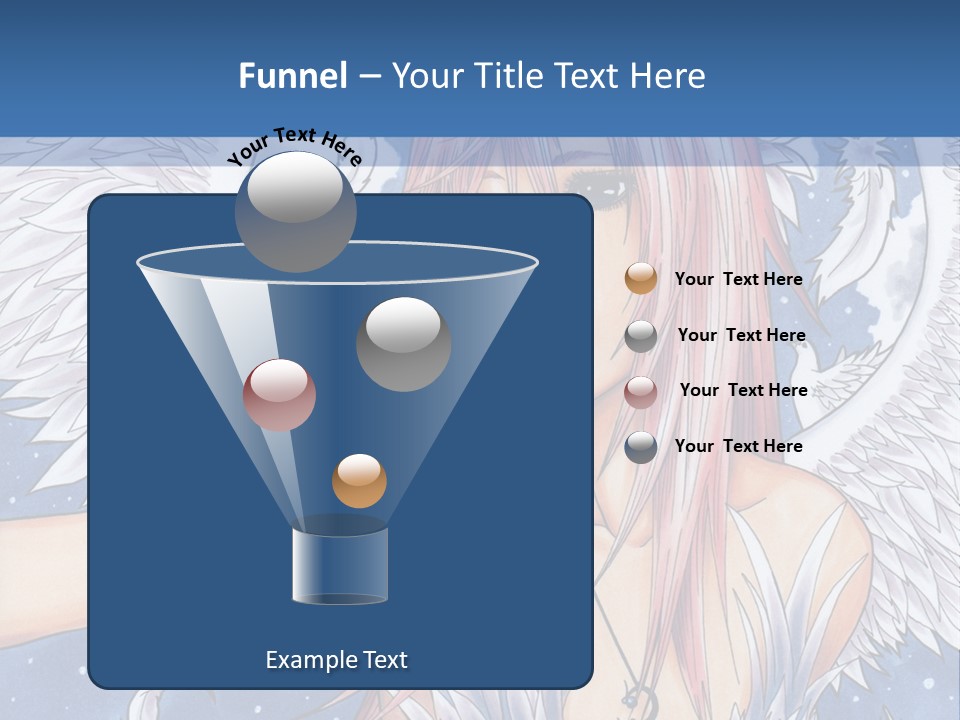 Funnel – Your Title Text Here

Your Text Here

Your  Text Here

Your  Text Here

Your  Text Here

Your  Text Here

Example Text